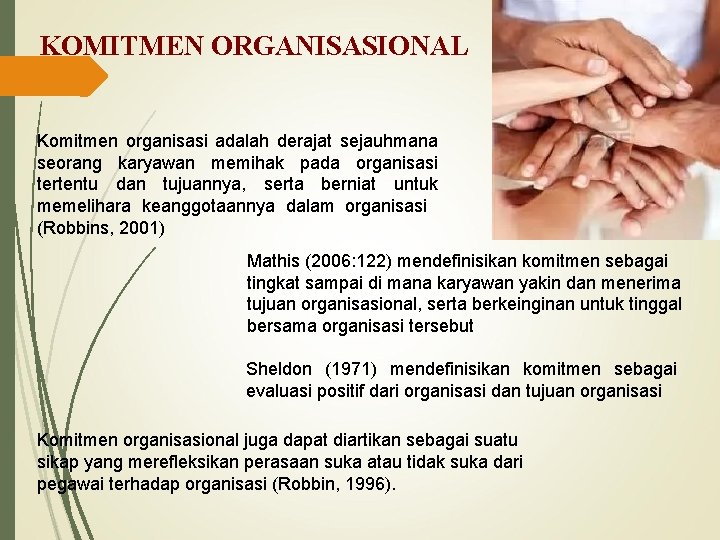 KOMITMEN ORGANISASIONAL

Komitmen organisasi adalah derajat sejauhmana seorang karyawan memihak pada organisasi tertentu dan tujuannya, serta berniat untuk memelihara keanggotaannya dalam organisasi (Robbins, 2001)

Mathis (2006:122) mendefinisikan komitmen sebagai tingkat sampai di mana karyawan yakin dan menerima tujuan organisasional, serta berkeinginan untuk tinggal bersama organisasi tersebut

Sheldon (1971) mendefinisikan komitmen sebagai evaluasi positif dari organisasi dan tujuan organisasi

Komitmen organisasional juga dapat diartikan sebagai suatu sikap yang merefleksikan perasaan suka atau tidak suka dari pegawai terhadap organisasi (Robbin, 1996).